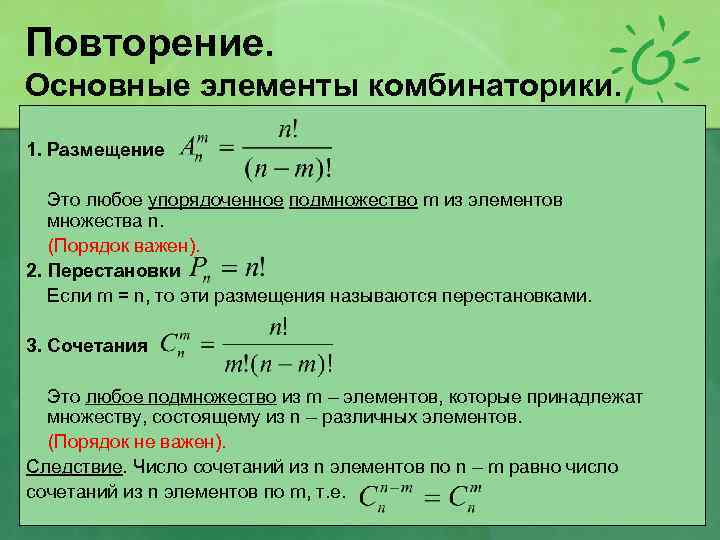 Повторение.
Основные элементы комбинаторики.

1. Размещение $A_n^m = \frac{n!}{(n-m)!}$

Это любое упорядоченное подмножество m из элементов множества n.

(Порядок важен).

2. Перестановки $P_n = n!$

Если m = n, то эти размещения называются перестановками.

3. Сочетания $C_n^m = \frac{n!}{m!(n-m)!}$

Это любое подмножество из m – элементов, которые принадлежат множеству, состоящему из n – различных элементов.

(Порядок не важен).

Следствие. Число сочетаний из n элементов по n – m равно число сочетаний из n элементов по m, т.е. $C_n^{n-m} = C_n^m$